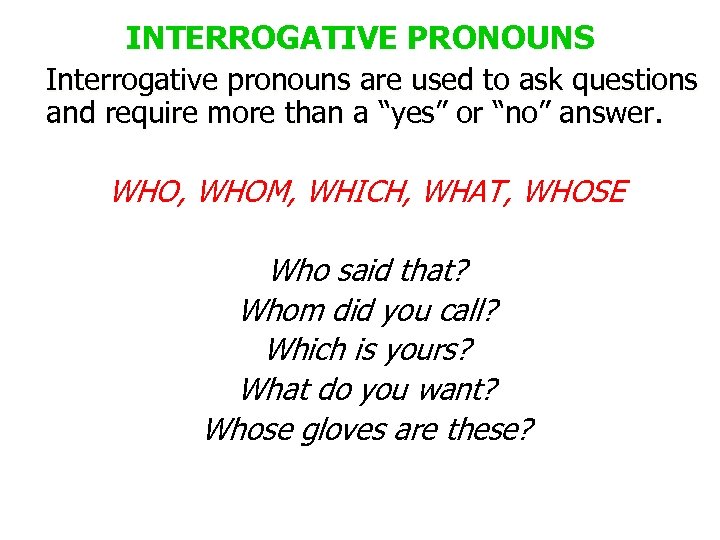 INTERROGATIVE PRONOUNS

Interrogative pronouns are used to ask questions and require more than a “yes” or “no” answer.

WHO, WHOM, WHICH, WHAT, WHOSE

Who said that?
Whom did you call?
Which is yours?
What do you want?
Whose gloves are these?